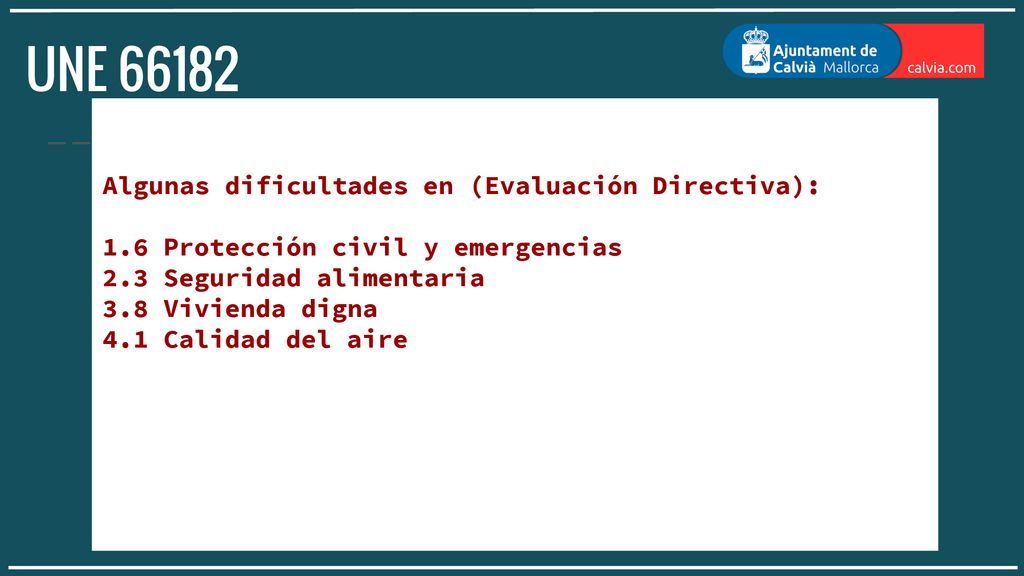 UNE 66182

Ajuntament de Calvià Mallorca calvia.com

Algunas dificultades en (Evaluación Directiva):

1.6 Protección civil y emergencias
2.3 Seguridad alimentaria
3.8 Vivienda digna
4.1 Calidad del aire